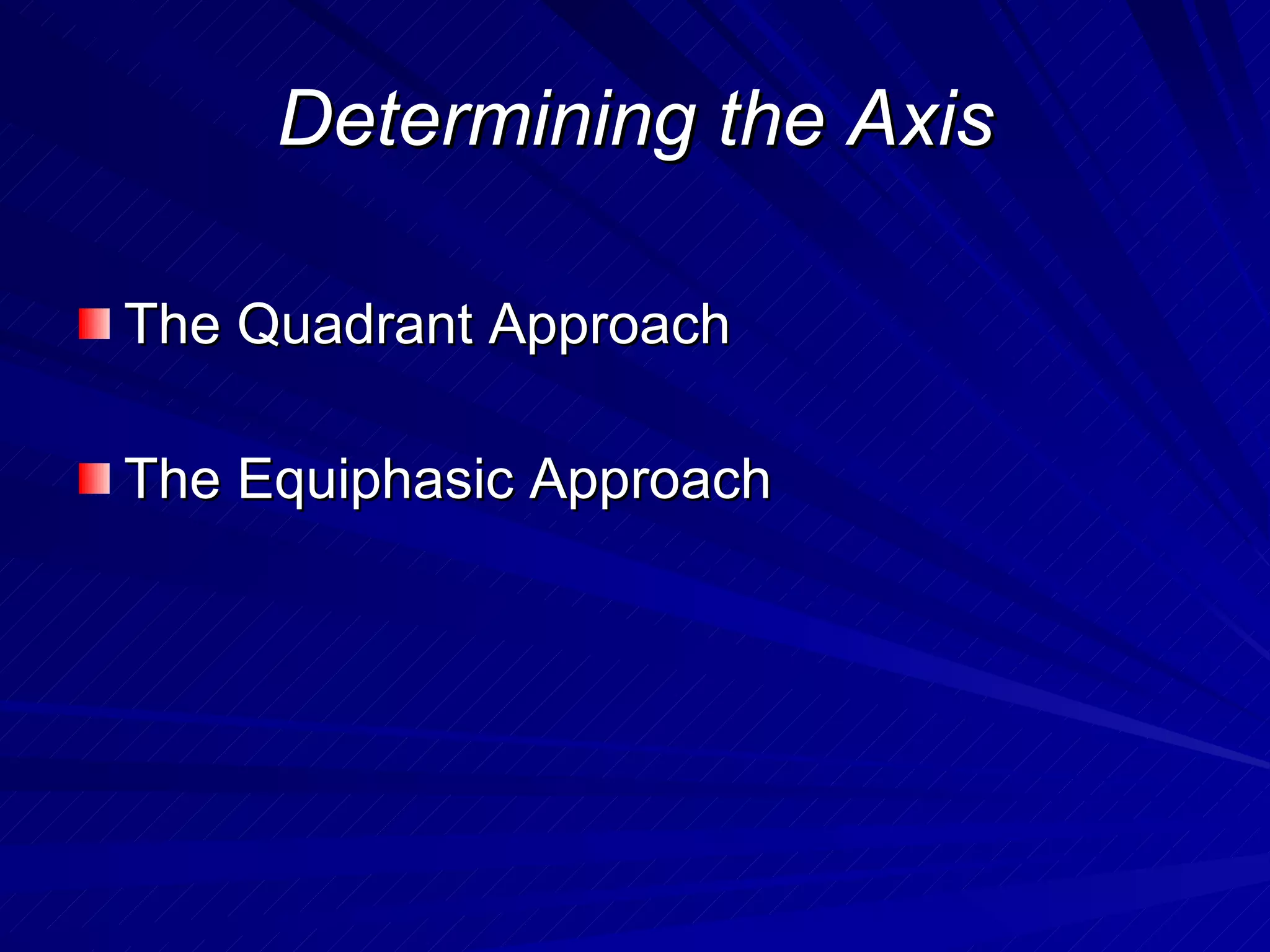 Determining the Axis

The Quadrant Approach

The Equiphasic Approach